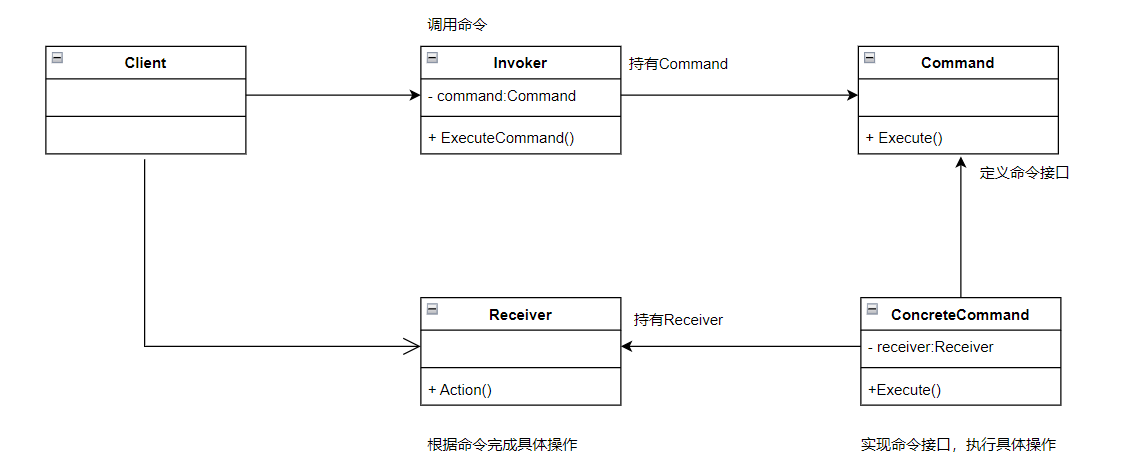 调用命令

Client

Invoker
- command:Command
+ ExecuteCommand()

持有Command

Command
+ Execute()

定义命令接口

Receiver
+ Action()

持有Receiver

ConcreteCommand
- receiver:Receiver
+Execute()

根据命令完成具体操作

实现命令接口，执行具体操作